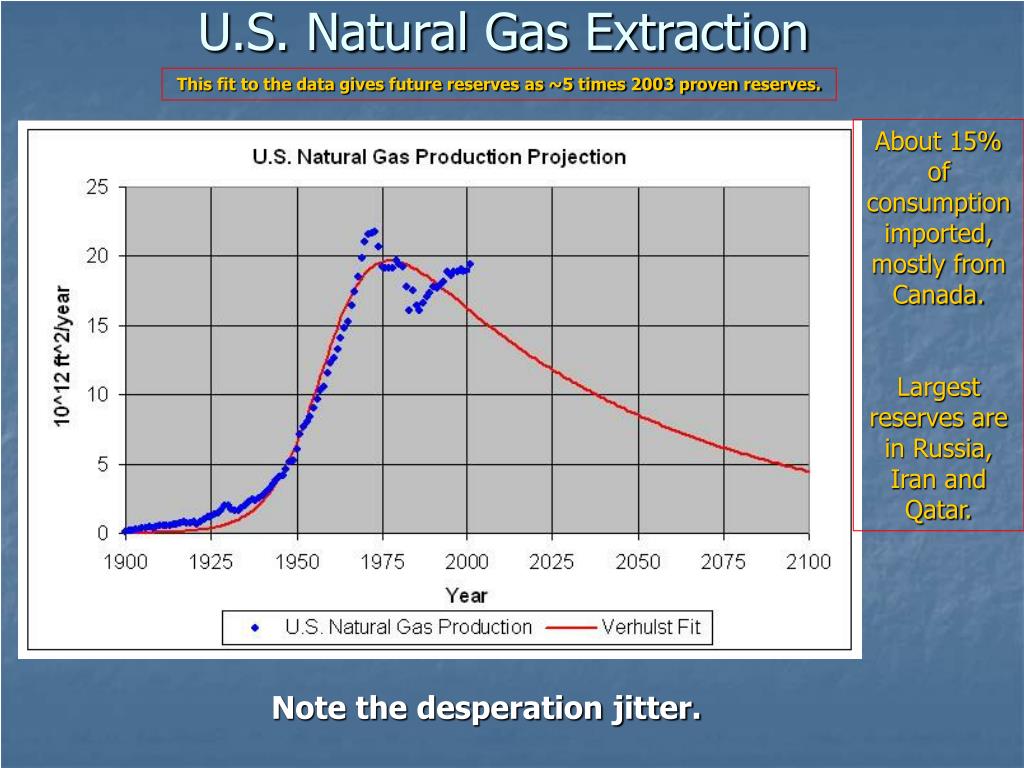 U.S. Natural Gas Extraction

This fit to the data gives future reserves as ~5 times 2003 proven reserves.

U.S. Natural Gas Production Projection

10^12 ft^2/year

25
20
15
10
5
0

1900 1925 1950 1975 2000 2025 2050 2075 2100

Year

U.S. Natural Gas Production
Verhulst Fit

About 15% of consumption imported, mostly from Canada.

Largest reserves are in Russia, Iran and Qatar.

Note the desperation jitter.